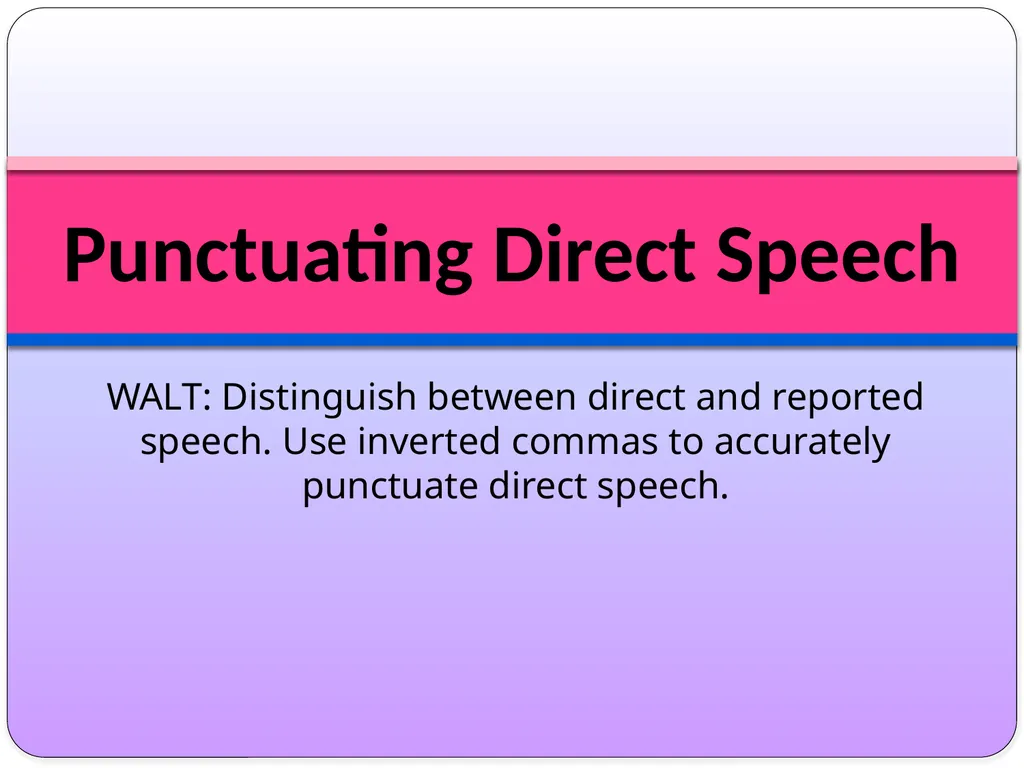 Punctuating Direct Speech

WALT: Distinguish between direct and reported speech. Use inverted commas to accurately punctuate direct speech.